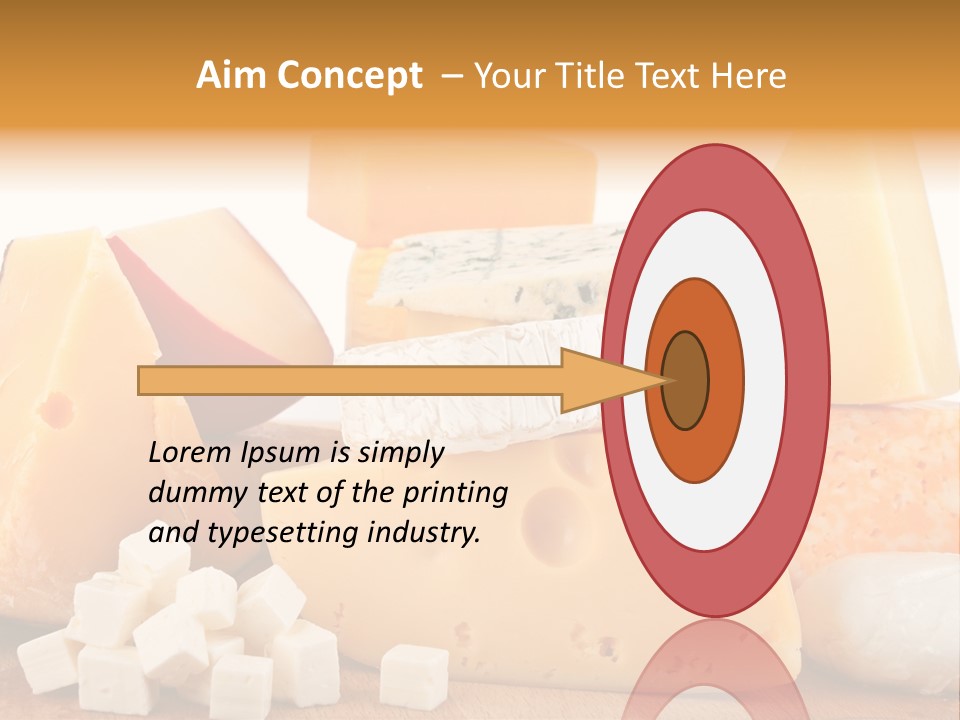 Aim Concept – Your Title Text Here

Lorem Ipsum is simply dummy text of the printing and typesetting industry.